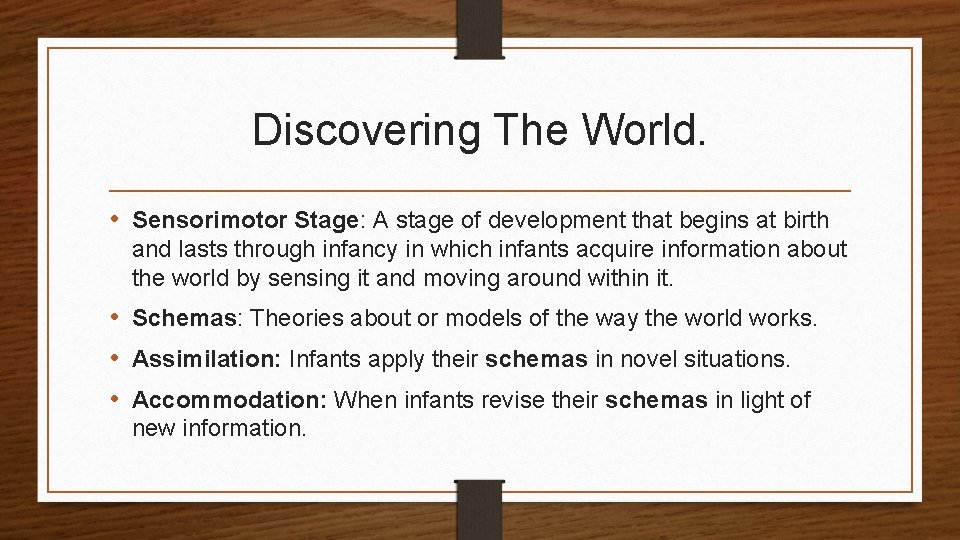 Discovering The World.

• Sensorimotor Stage: A stage of development that begins at birth and lasts through infancy in which infants acquire information about the world by sensing it and moving around within it.

• Schemas: Theories about or models of the way the world works.

• Assimilation: Infants apply their schemas in novel situations.

• Accommodation: When infants revise their schemas in light of new information.